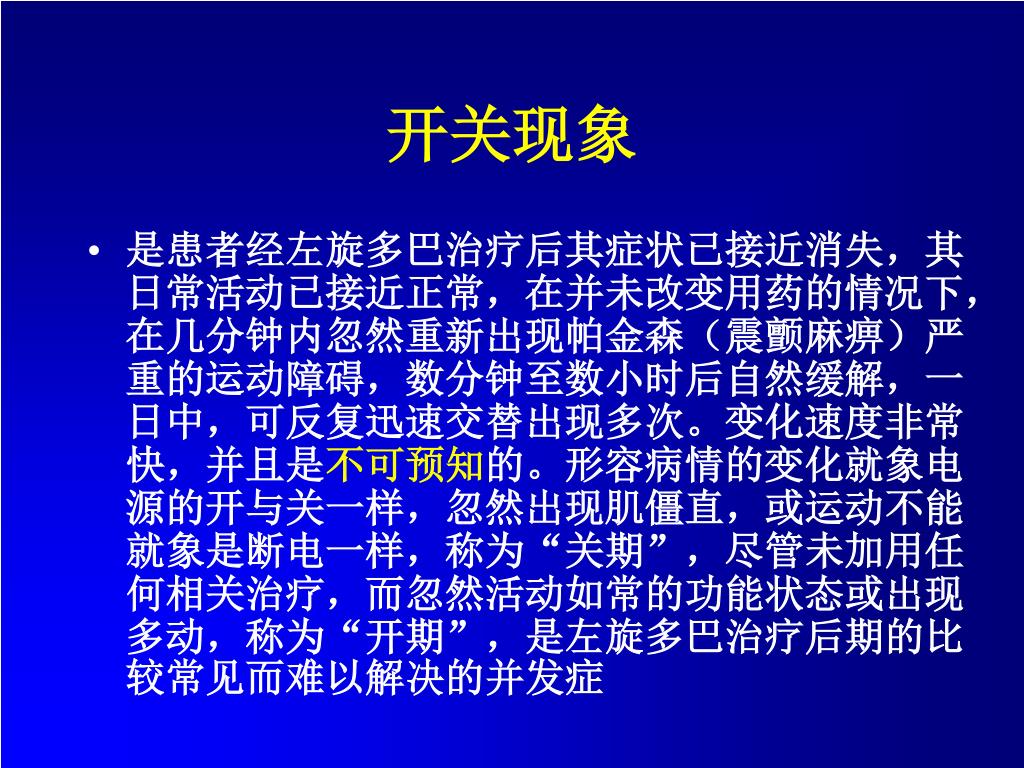 开关现象

• 是患者经左旋多巴治疗后其症状已接近消失，其日常活动已接近正常，在并未改变用药的情况下，在几分钟内忽然重新出现帕金森（震颤麻痹）严重的运动障碍，数分钟至数小时后自然缓解，一日中，可反复迅速交替出现多次。变化速度非常快，并且是不可预知的。形容病情的变化就象电源的开与关一样，忽然出现肌僵直，或运动不能就象是断电一样，称为“关期”，尽管未加用任何相关治疗，而忽然活动如常的功能状态或出现多动，称为“开期”，是左旋多巴治疗后期的比较常见而难以解决的并发症